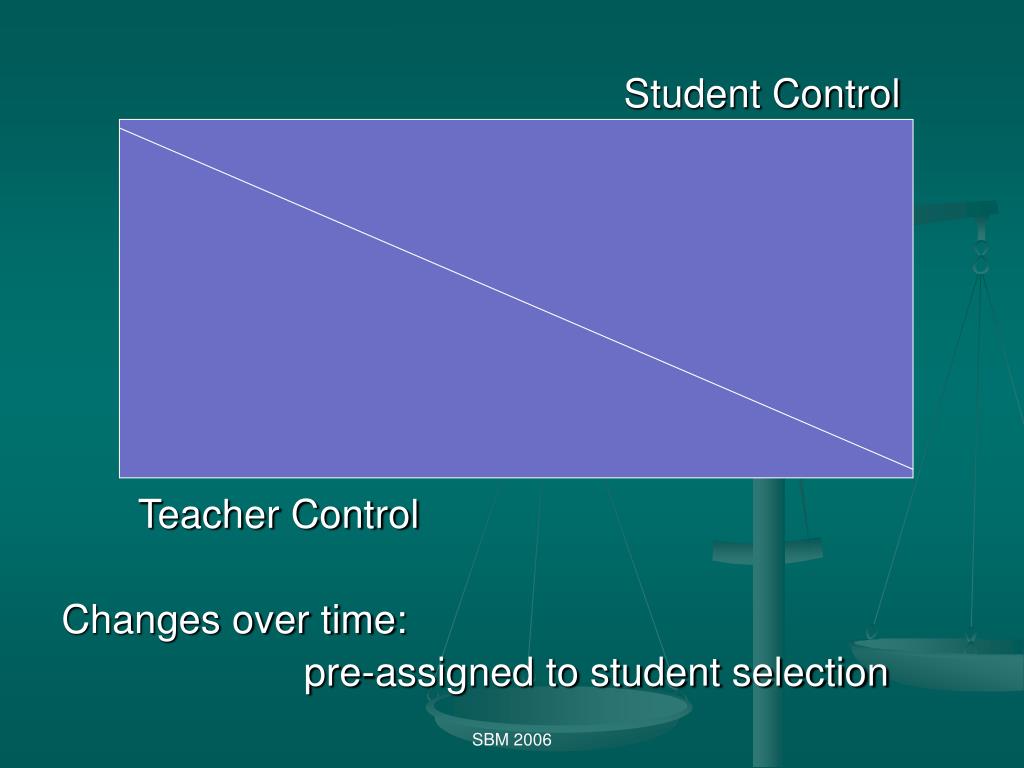 Student Control

Teacher Control

Changes over time:

pre-assigned to student selection

SBM 2006